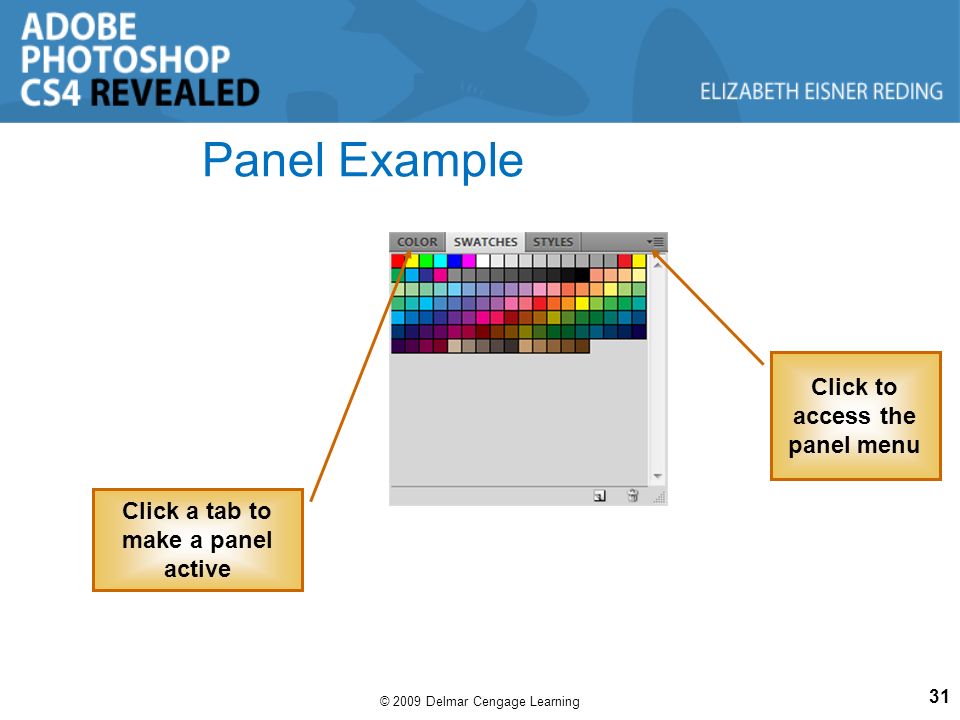 ADOBE PHOTOSHOP CS4 REVEALED

ELIZABETH EISNER REDING

Panel Example

COLOR SWATCHES STYLES

Click to access the panel menu

Click a tab to make a panel active

© 2009 Delmar Cengage Learning

31